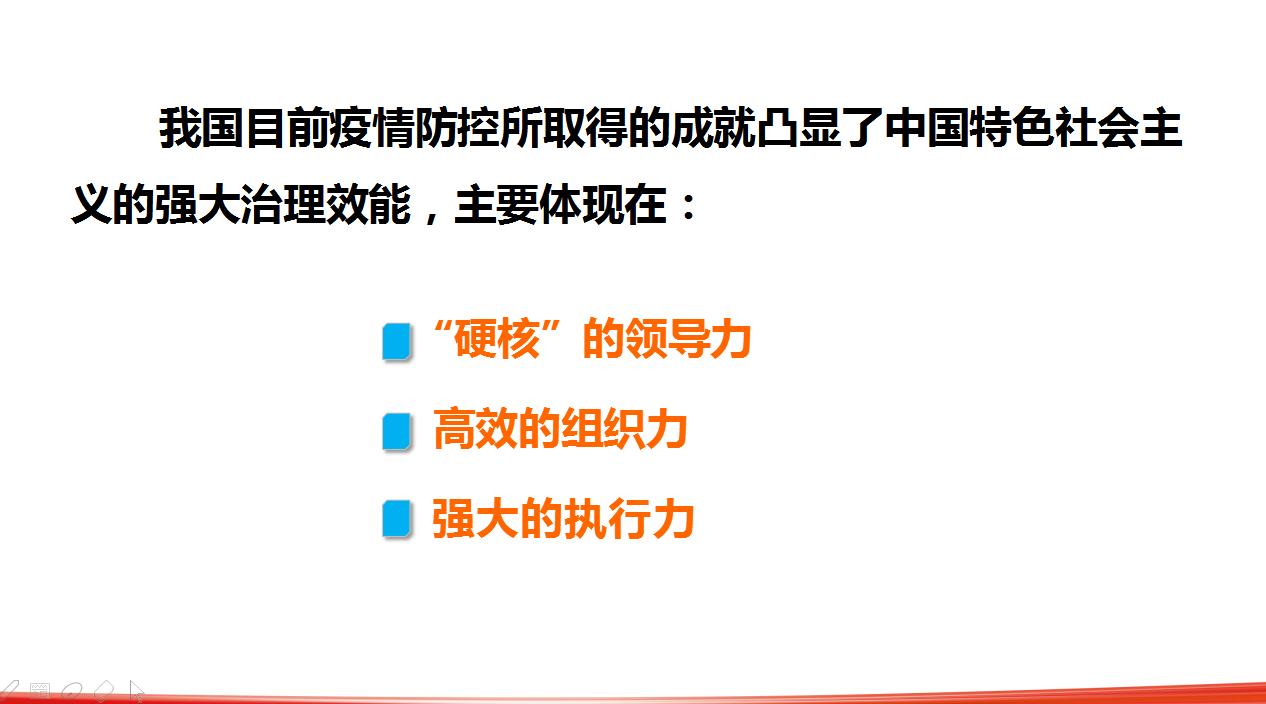 我国目前疫情防控所取得的成就凸显了中国特色社会主义的强大治理效能，主要体现在：

“硬核”的领导力

高效的组织力

强大的执行力